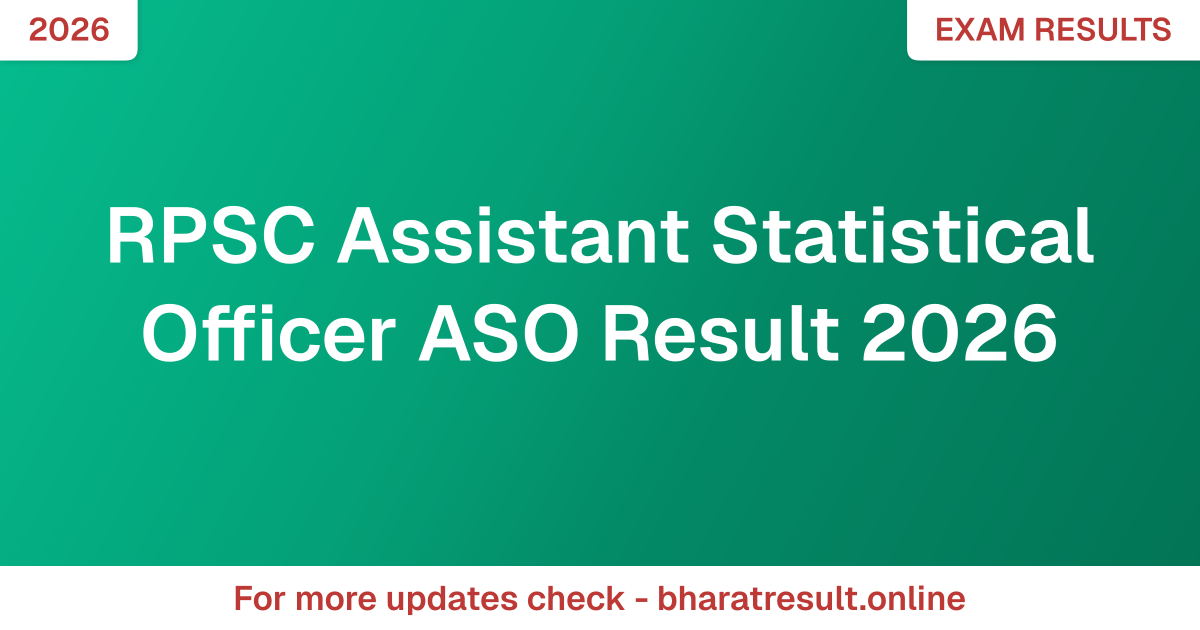 2026

EXAM RESULTS

RPSC Assistant Statistical Officer ASO Result 2026

For more updates check - bharatresult.online